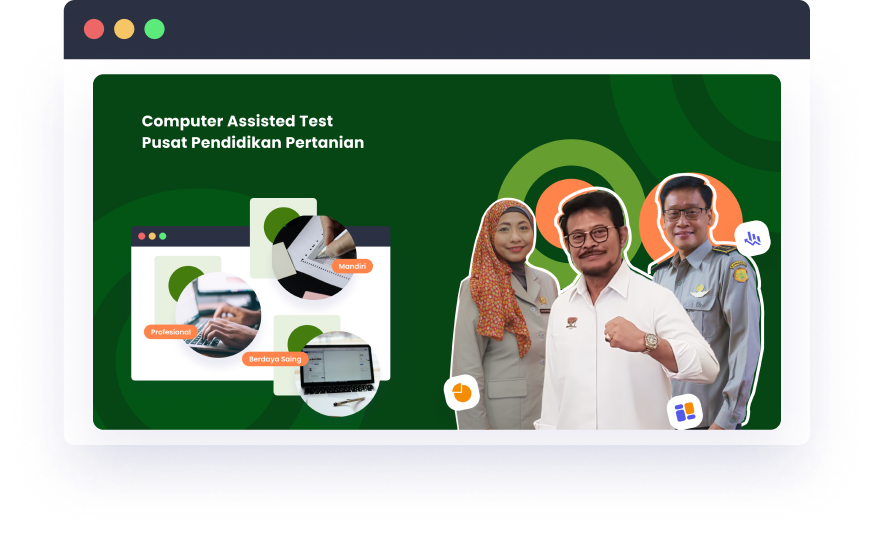 Computer Assisted Test
Pusat Pendidikan Pertanian

Mandiri

Profesional

Berdaya Saing